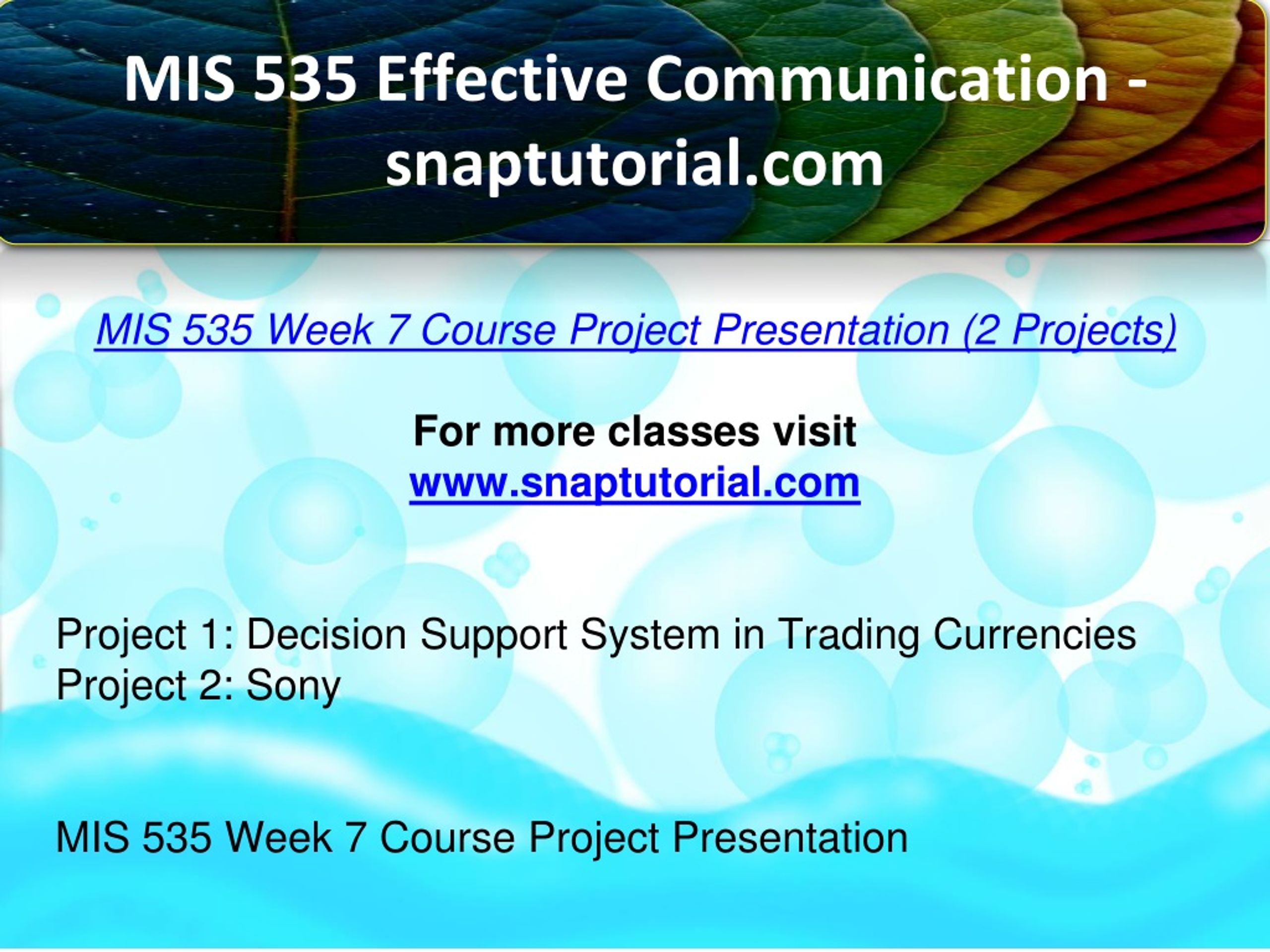 MIS 535 Effective Communication - snaptutorial.com

MIS 535 Week 7 Course Project Presentation (2 Projects)

For more classes visit
www.snaptutorial.com

Project 1: Decision Support System in Trading Currencies
Project 2: Sony

MIS 535 Week 7 Course Project Presentation